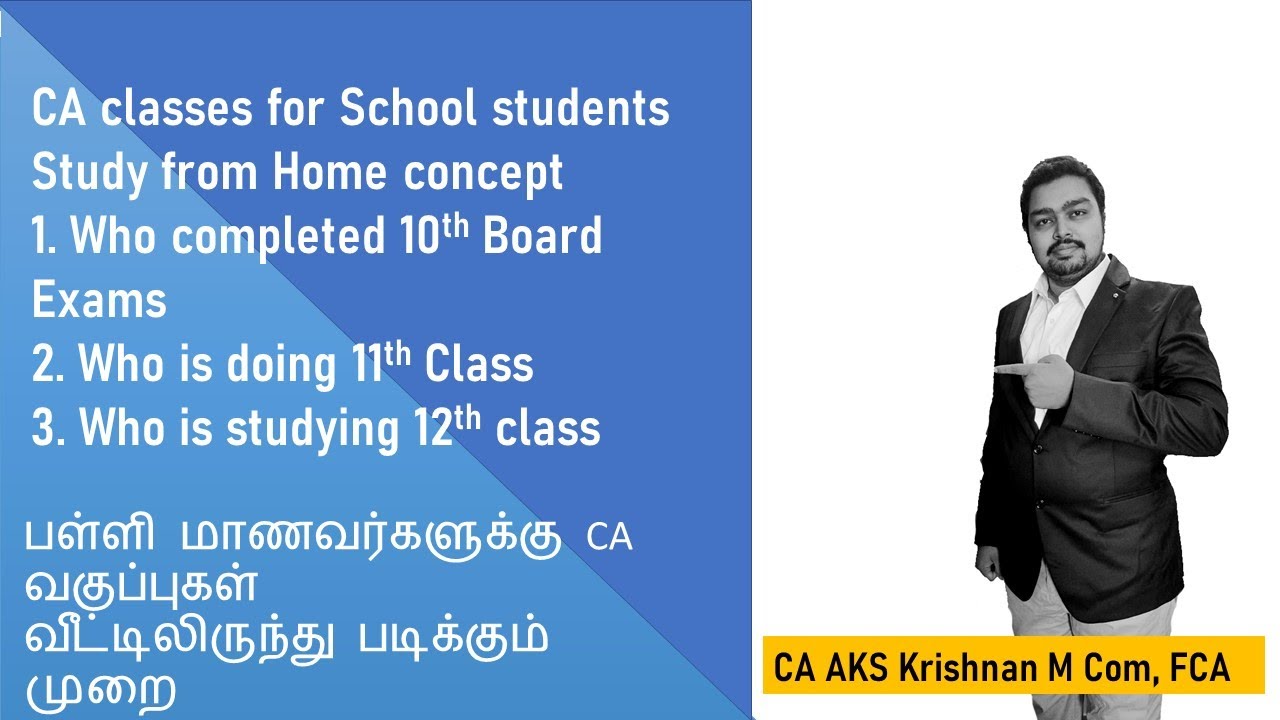 CA classes for School students
Study from Home concept
1. Who completed 10$^{th}$ Board Exams
2. Who is doing 11$^{th}$ Class
3. Who is studying 12$^{th}$ class

பள்ளி மாணவர்களுக்கு CA வகுப்புகள்
வீட்டிலிருந்து படிக்கும் முறை

CA AKS Krishnan M Com, FCA